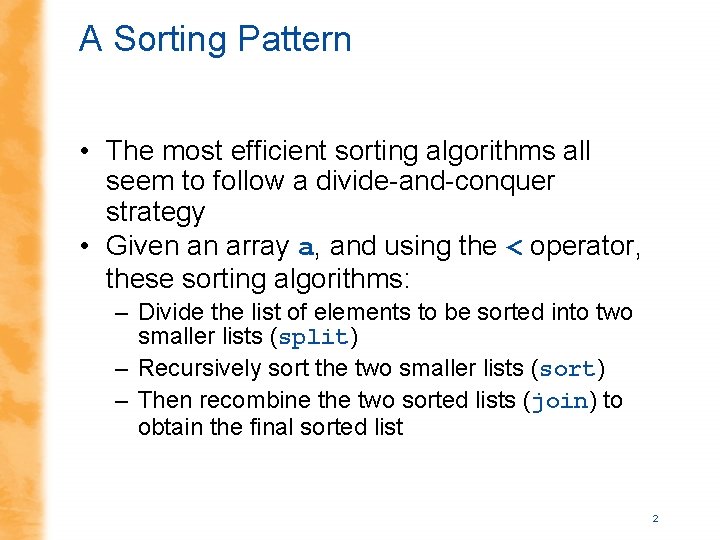 A Sorting Pattern

• The most efficient sorting algorithms all seem to follow a divide-and-conquer strategy
• Given an array a, and using the < operator, these sorting algorithms:
– Divide the list of elements to be sorted into two smaller lists (split)
– Recursively sort the two smaller lists (sort)
– Then recombine the two sorted lists (join) to obtain the final sorted list

2